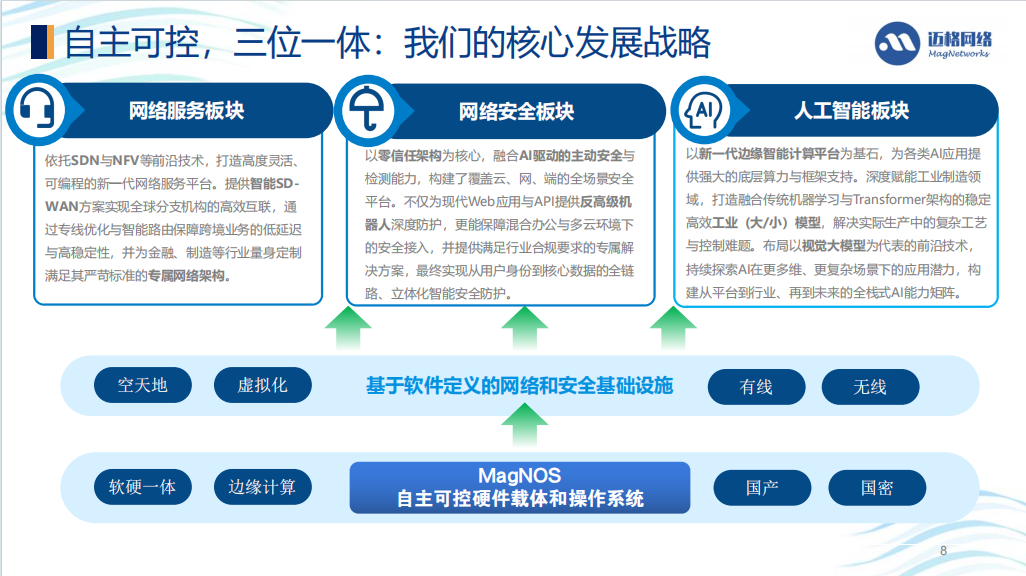 自主可控，三位一体：我们的核心发展战略

迈格网络
MagNetworks

网络服务板块

依托SDN与NFV等前沿技术，打造高度灵活、可编程的新一代网络服务平台。提供智能SD-WAN方案实现全球分支机构的高效互联，通过专线优化与智能路由保障跨境业务的低延迟与高稳定性，并为金融、制造等行业量身定制满足其严苛标准的专属网络架构。

网络安全板块

以零信任架构为核心，融合AI驱动的主动安全与检测能力，构建了覆盖云、网、端的全场景安全平台。不仅为现代Web应用与API提供反高级机器人深度防护，更能保障混合办公与多云环境下的安全接入，并提供满足行业合规要求的专属解决方案，最终实现从用户身份到核心数据的全链路、立体化智能安全防护。

AI

人工智能板块

以新一代边缘智能计算平台为基石，为各类AI应用提供强大的底层算力与框架支持。深度赋能工业制造领域，打造融合传统机器学习与Transformer架构的稳定高效工业（大/小）模型，解决实际生产中的复杂工艺与控制难题。布局以视觉大模型为代表的前沿技术，持续探索AI在更多维、更复杂场景下的应用潜力，构建从平台到行业、再到未来的全栈式AI能力矩阵。

空天地
虚拟化
基于软件定义的网络和安全基础设施
有线
无线

软硬一体
边缘计算
MagNOS
自主可控硬件载体和操作系统
国产
国密

8